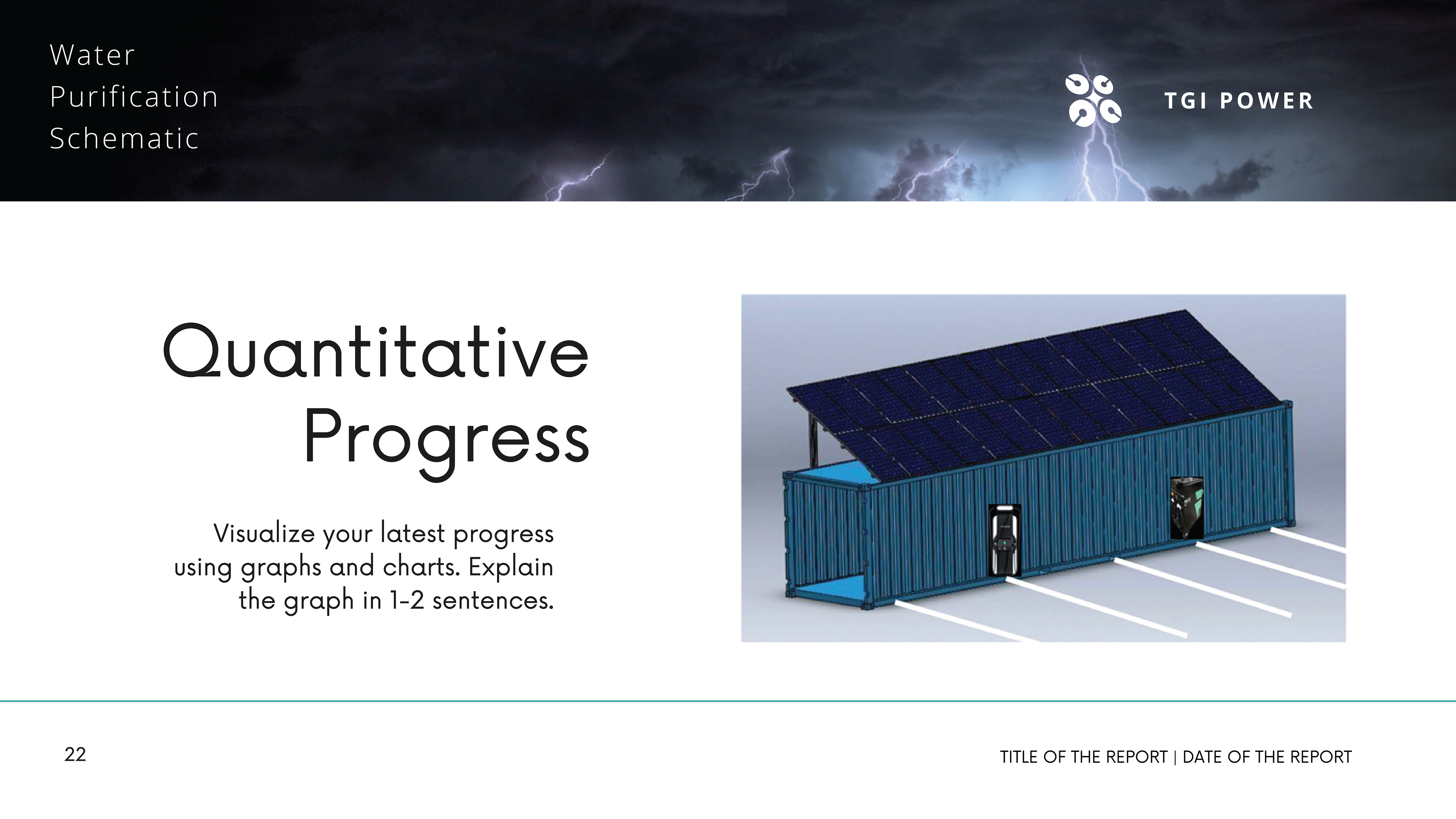 Water
Purification
Schematic

TGI POWER

Quantitative
Progress

Visualize your latest progress using graphs and charts. Explain the graph in 1-2 sentences.

22

TITLE OF THE REPORT | DATE OF THE REPORT